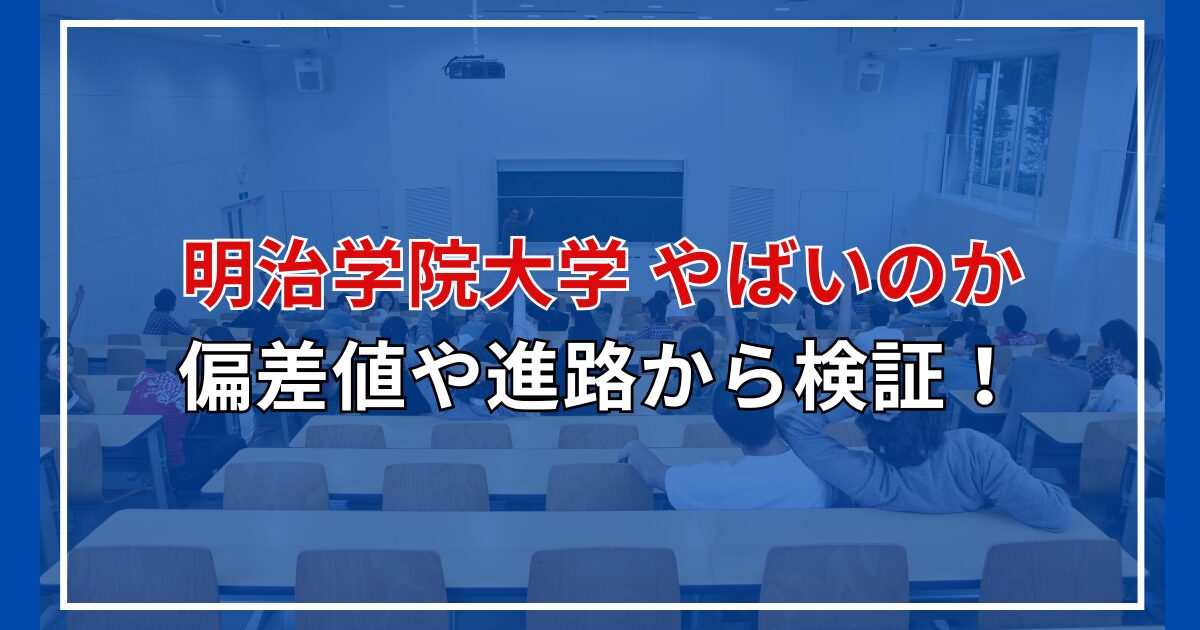 明治学院大学 やばいのか
偏差値や進路から検証！